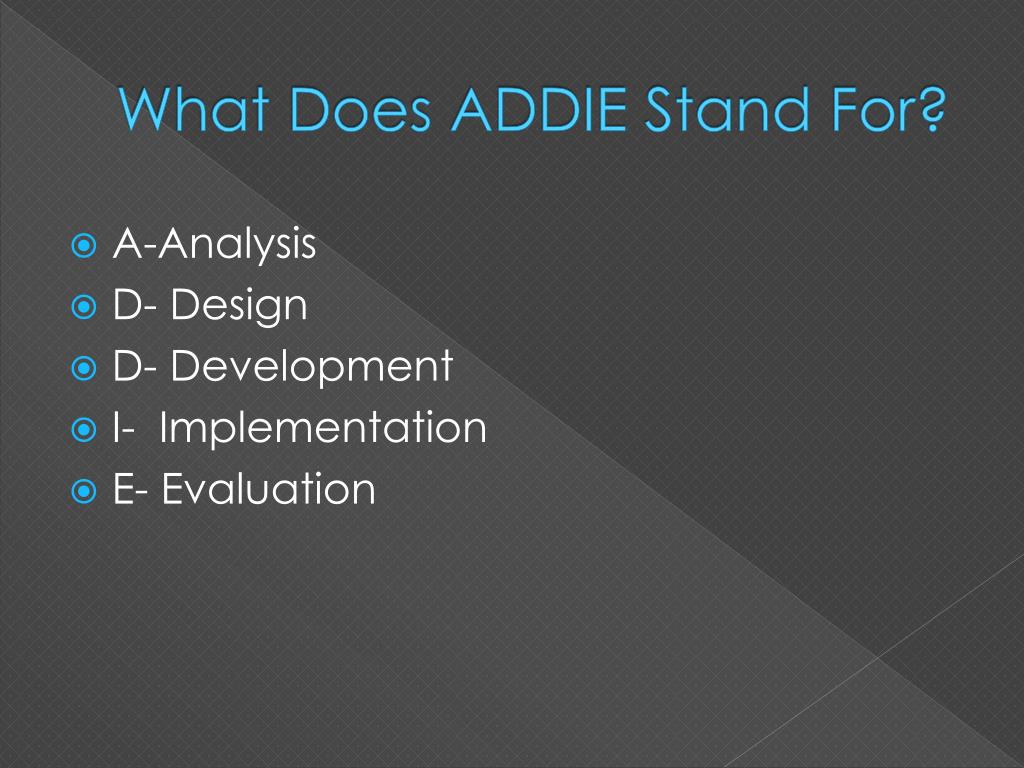 What Does ADDIE Stand For?

A-Analysis
D- Design
D- Development
I- Implementation
E- Evaluation